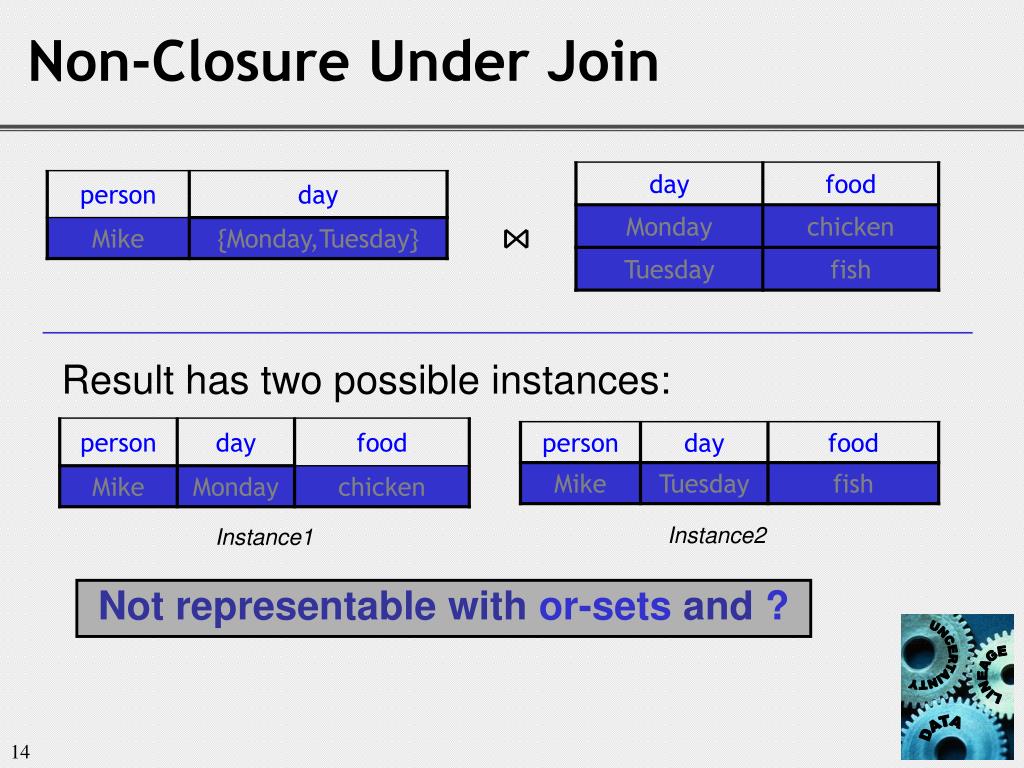 Non-Closure Under Join

| person | day |
|---|---|
| Mike | {Monday,Tuesday} |

$\bowtie$

| day | food |
|---|---|
| Monday | chicken |
| Tuesday | fish |

Result has two possible instances:

| person | day | food |
|---|---|---|
| Mike | Monday | chicken |

Instance1

| person | day | food |
|---|---|---|
| Mike | Tuesday | fish |

Instance2

Not representable with or-sets and ?

UNCERTAINTY LINEAGE DATA

14